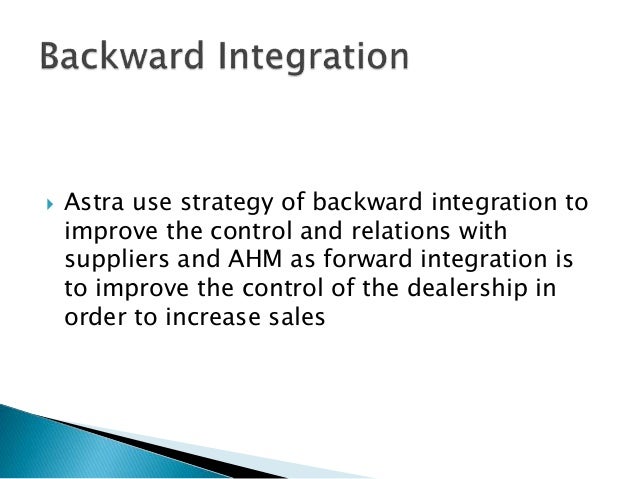 Backward Integration

Astra use strategy of backward integration to improve the control and relations with suppliers and AHM as forward integration is to improve the control of the dealership in order to increase sales